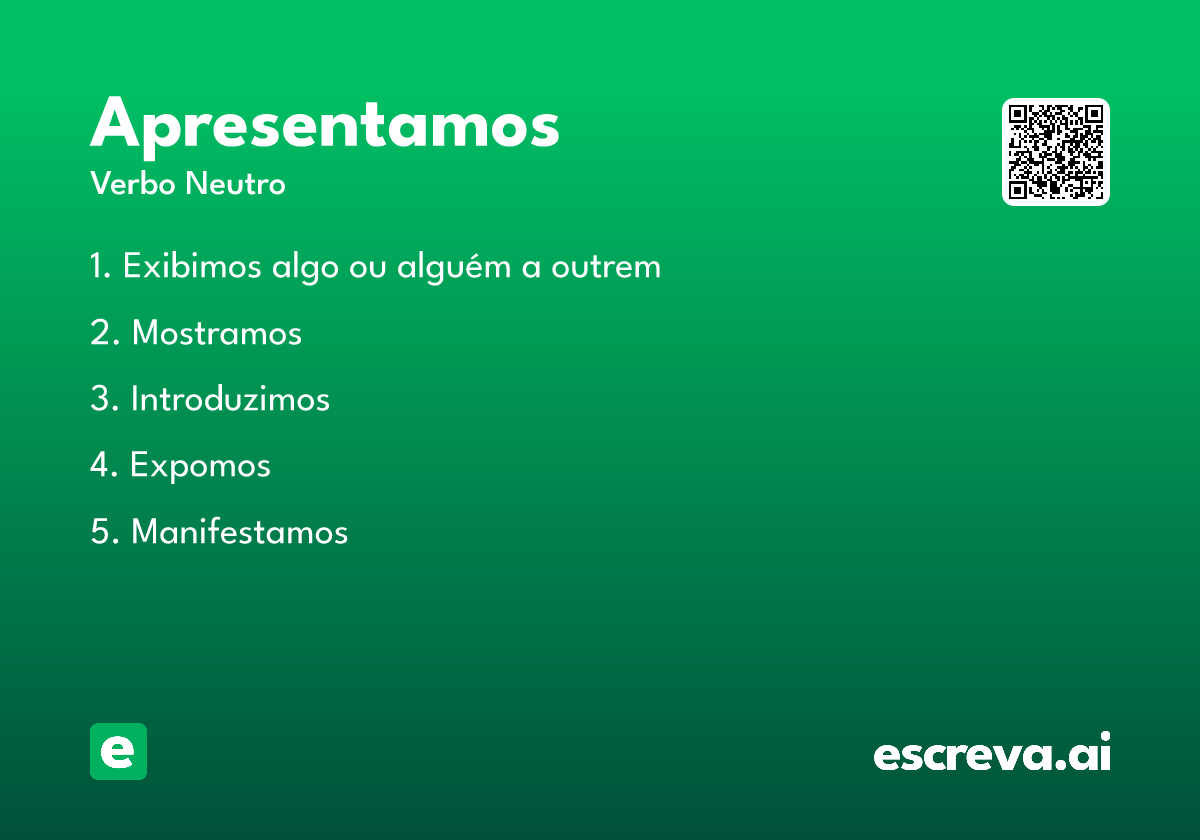 Apresentamos
Verbo Neutro

1. Exibimos algo ou alguém a outrem

2. Mostramos

3. Introduzimos

4. Expomos

5. Manifestamos

e

escreva.ai